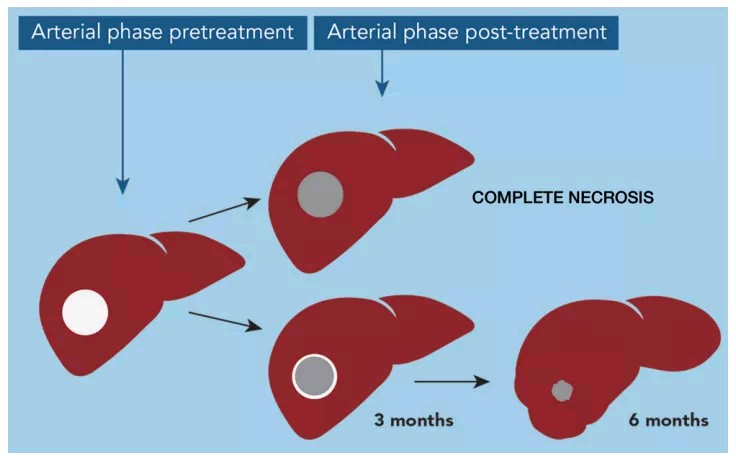 Arterial phase pretreatment

Arterial phase post-treatment

COMPLETE NECROSIS

3 months

6 months